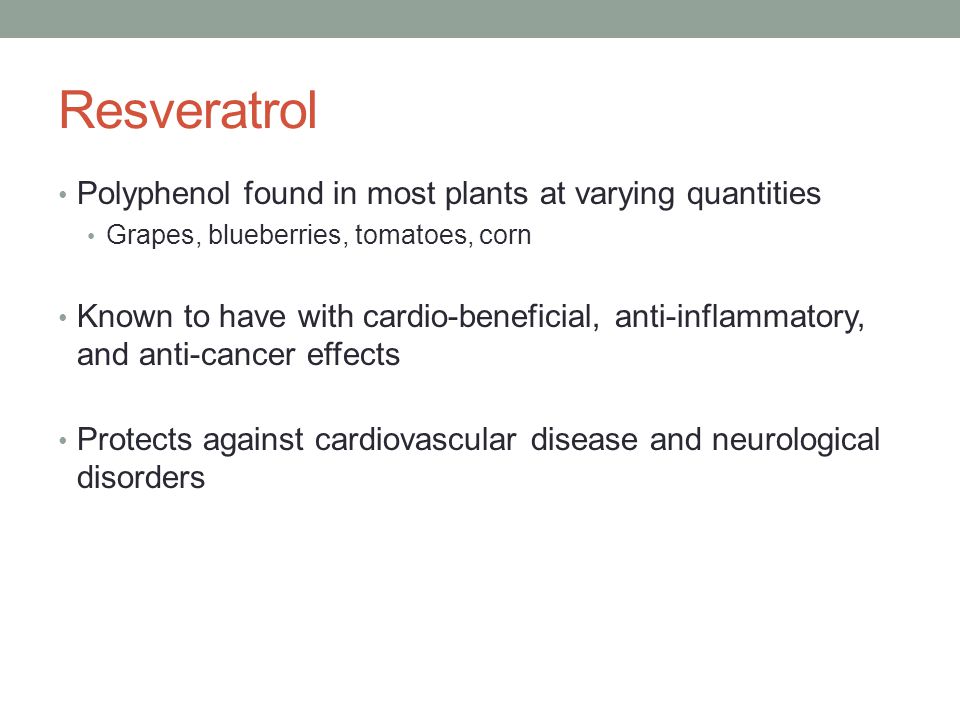 Resveratrol

• Polyphenol found in most plants at varying quantities
  • Grapes, blueberries, tomatoes, corn

• Known to have with cardio-beneficial, anti-inflammatory, and anti-cancer effects

• Protects against cardiovascular disease and neurological disorders